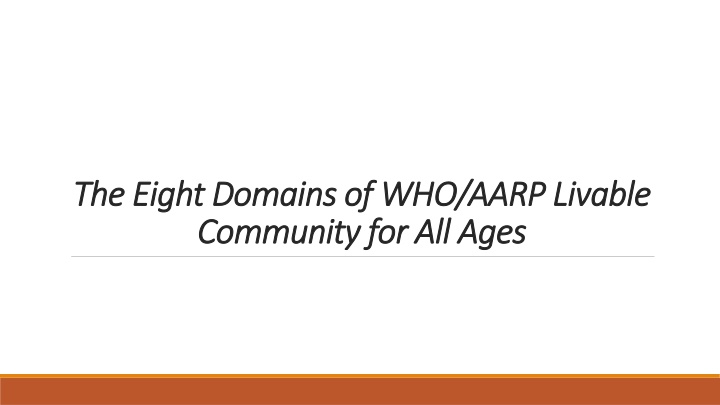 The Eight Domains of WHO/AARP Livable Community for All Ages